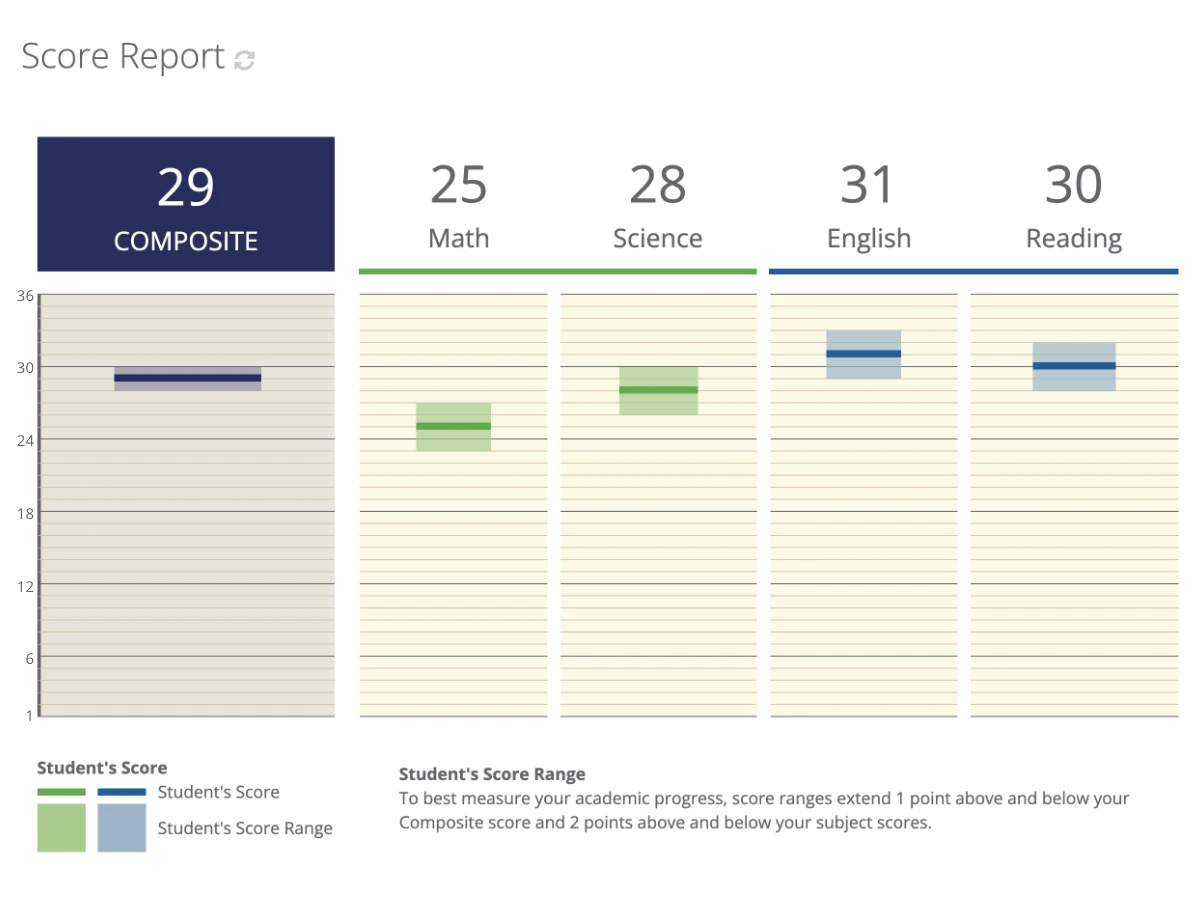 Score Report

29
COMPOSITE

25
Math

28
Science

31
English

30
Reading

36
30
24
18
12
6
1

Student's Score
Student's Score
Student's Score Range

Student's Score Range
To best measure your academic progress, score ranges extend 1 point above and below your Composite score and 2 points above and below your subject scores.